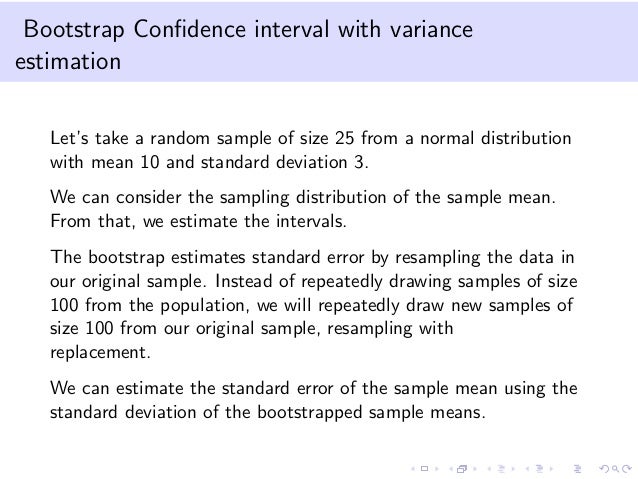 Bootstrap Confidence interval with variance estimation

Let's take a random sample of size 25 from a normal distribution with mean 10 and standard deviation 3.

We can consider the sampling distribution of the sample mean. From that, we estimate the intervals.

The bootstrap estimates standard error by resampling the data in our original sample. Instead of repeatedly drawing samples of size 100 from the population, we will repeatedly draw new samples of size 100 from our original sample, resampling with replacement.

We can estimate the standard error of the sample mean using the standard deviation of the bootstrapped sample means.